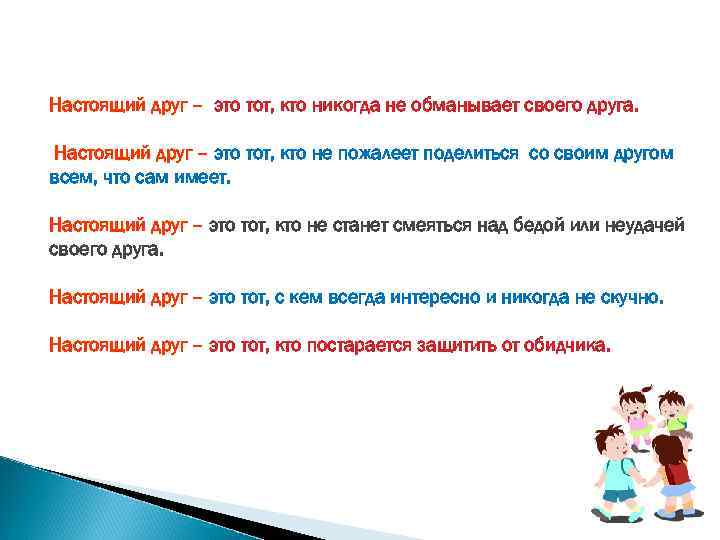 Настоящий друг – это тот, кто никогда не обманывает своего друга.

Настоящий друг – это тот, кто не пожалеет поделиться со своим другом всем, что сам имеет.

Настоящий друг – это тот, кто не станет смеяться над бедой или неудачей своего друга.

Настоящий друг – это тот, с кем всегда интересно и никогда не скучно.

Настоящий друг – это тот, кто постарается защитить от обидчика.